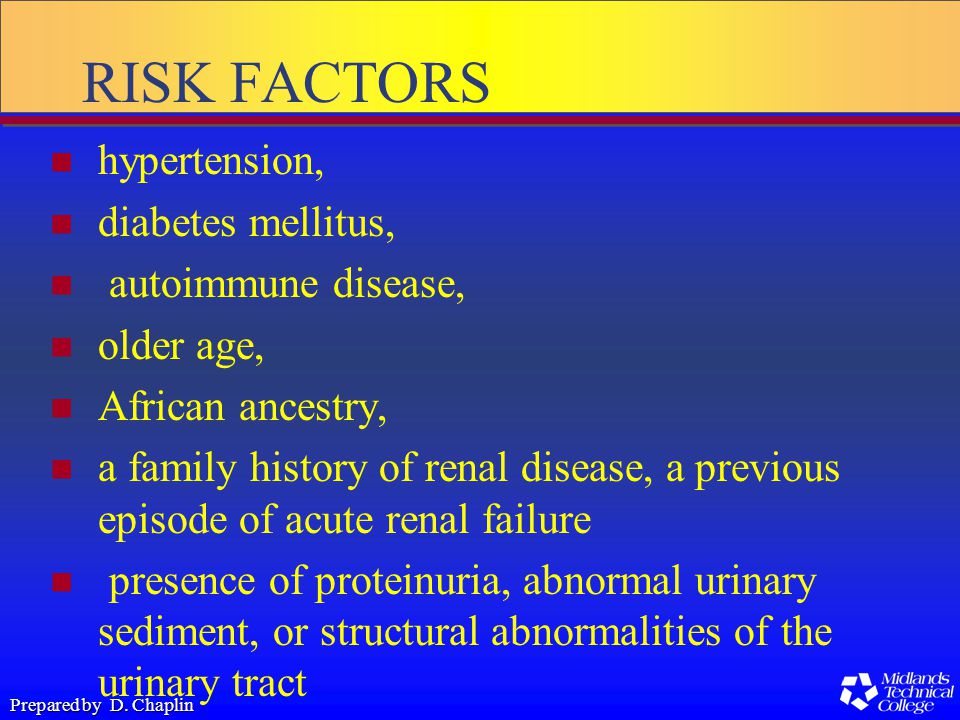 RISK FACTORS

hypertension,

diabetes mellitus,

autoimmune disease,

older age,

African ancestry,

a family history of renal disease, a previous episode of acute renal failure

presence of proteinuria, abnormal urinary sediment, or structural abnormalities of the urinary tract

Prepared by D. Chaplin

Midlands Technical College